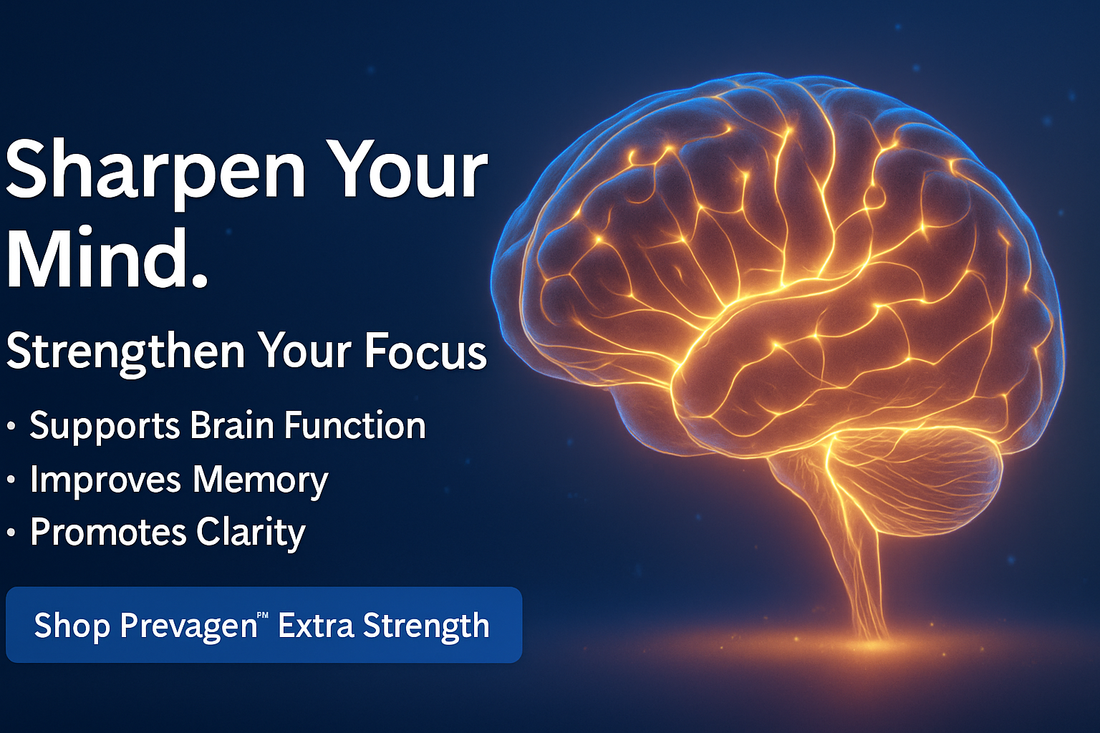 Sharpen Your Mind.

Strengthen Your Focus

• Supports Brain Function
• Improves Memory
• Promotes Clarity

Shop Prevagen™ Extra Strength